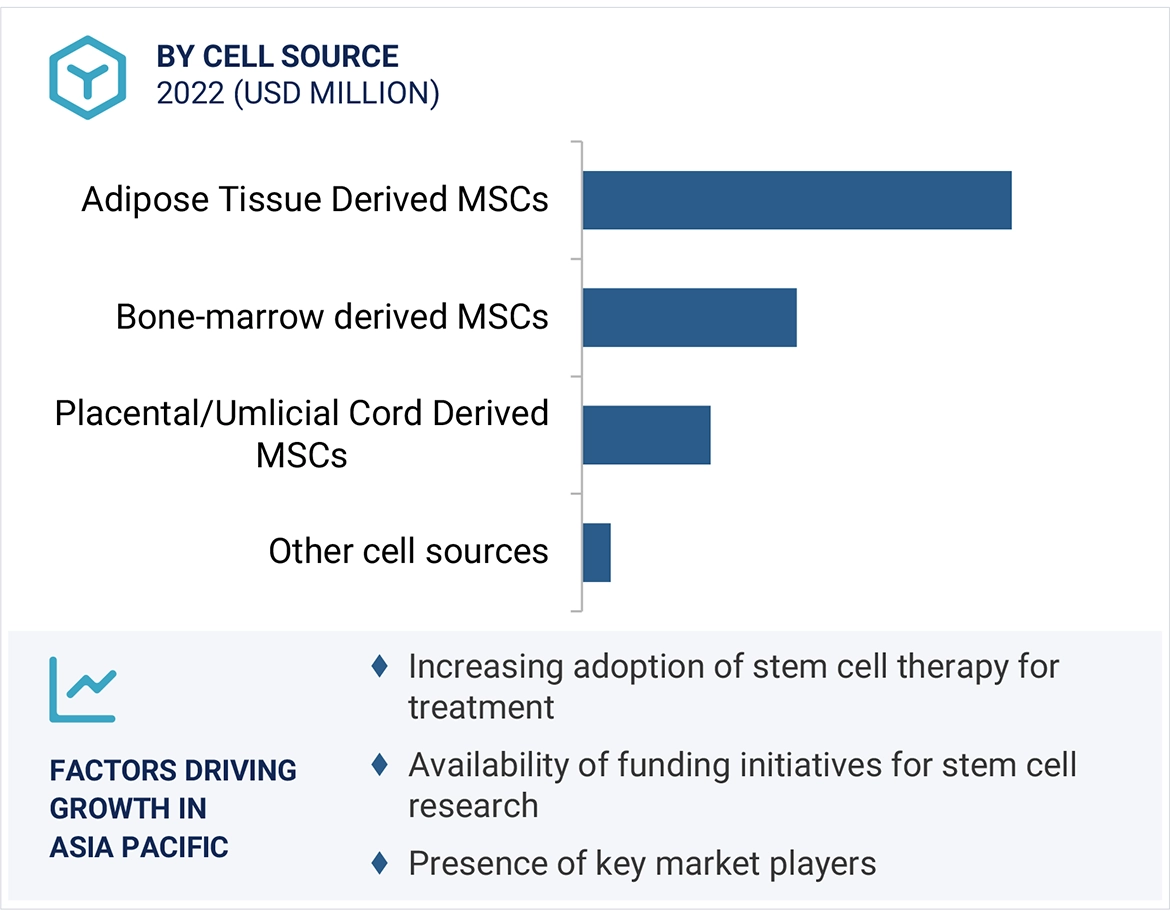 BY CELL SOURCE
2022 (USD MILLION)

Adipose Tissue Derived MSCs

Bone-marrow derived MSCs

Placental/Umlicial Cord Derived MSCs

Other cell sources

FACTORS DRIVING GROWTH IN ASIA PACIFIC

♦ Increasing adoption of stem cell therapy for treatment

♦ Availability of funding initiatives for stem cell research

♦ Presence of key market players